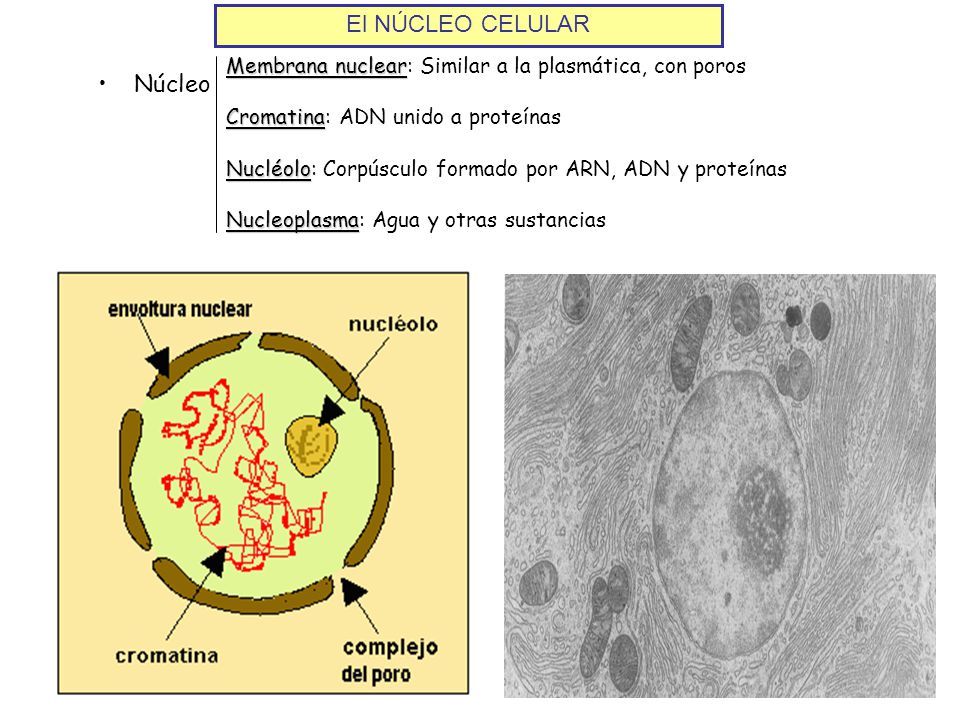 El NÚCLEO CELULAR

• Núcleo

Membrana nuclear: Similar a la plasmática, con poros

Cromatina: ADN unido a proteínas

Nucléolo: Corpúsculo formado por ARN, ADN y proteínas

Nucleoplasma: Agua y otras sustancias

envoltura nuclear

nucléolo

cromatina

complejo del poro